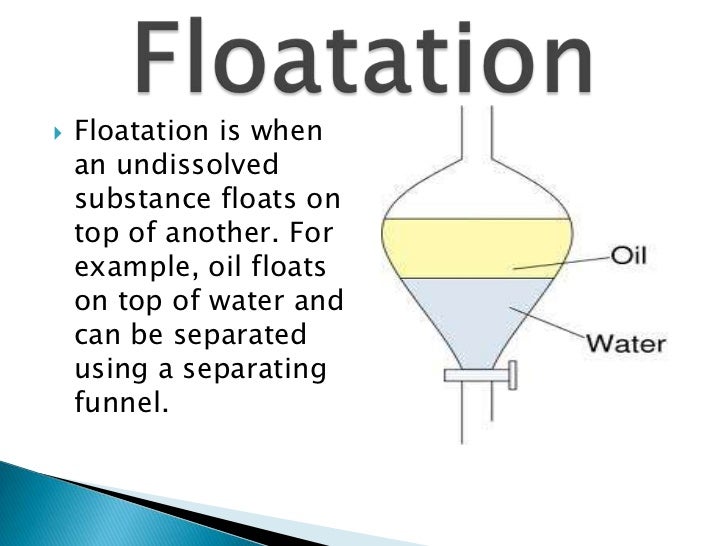 Floatation

Floatation is when an undissolved substance floats on top of another. For example, oil floats on top of water and can be separated using a separating funnel.

Oil

Water